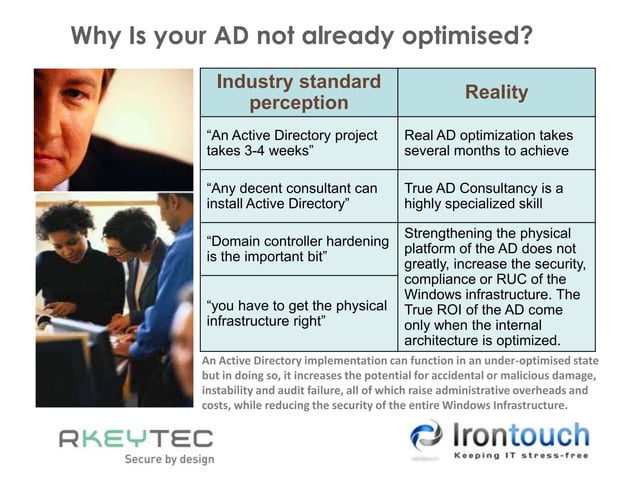 Why Is your AD not already optimised?

| Industry standard perception | Reality |
|---|---|
| "An Active Directory project takes 3-4 weeks" | Real AD optimization takes several months to achieve |
| "Any decent consultant can install Active Directory" | True AD Consultancy is a highly specialized skill |
| "Domain controller hardening is the important bit" | Strengthening the physical platform of the AD does not greatly, increase the security, compliance or RUC of the Windows infrastructure. The True ROI of the AD come only when the internal architecture is optimized. |
| "you have to get the physical infrastructure right" | |

An Active Directory implementation can function in an under-optimised state but in doing so, it increases the potential for accidental or malicious damage, instability and audit failure, all of which raise administrative overheads and costs, while reducing the security of the entire Windows Infrastructure.

RKEYTEC
Secure by design

Irontouch
Keeping IT stress-free